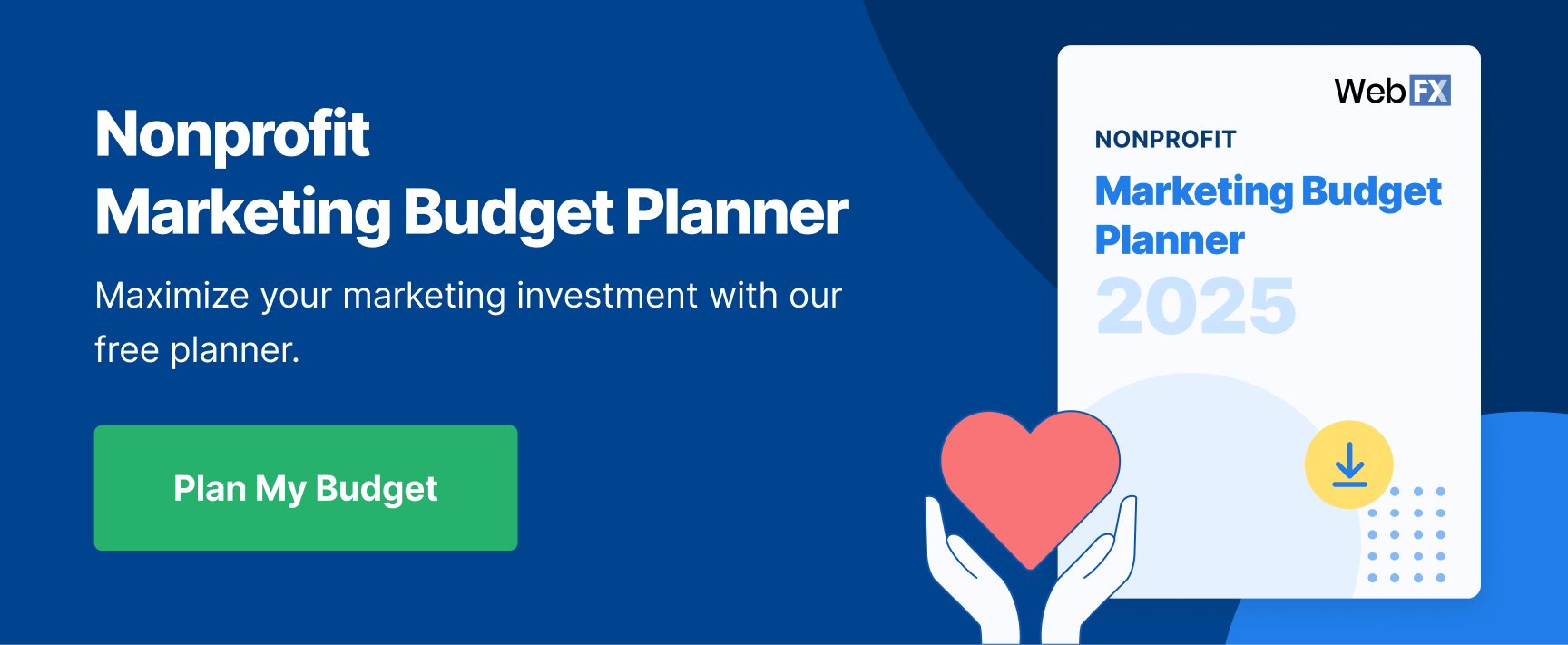 Nonprofit
Marketing Budget Planner

Maximize your marketing investment with our free planner.

Plan My Budget

WebFX

NONPROFIT

Marketing Budget Planner

2025